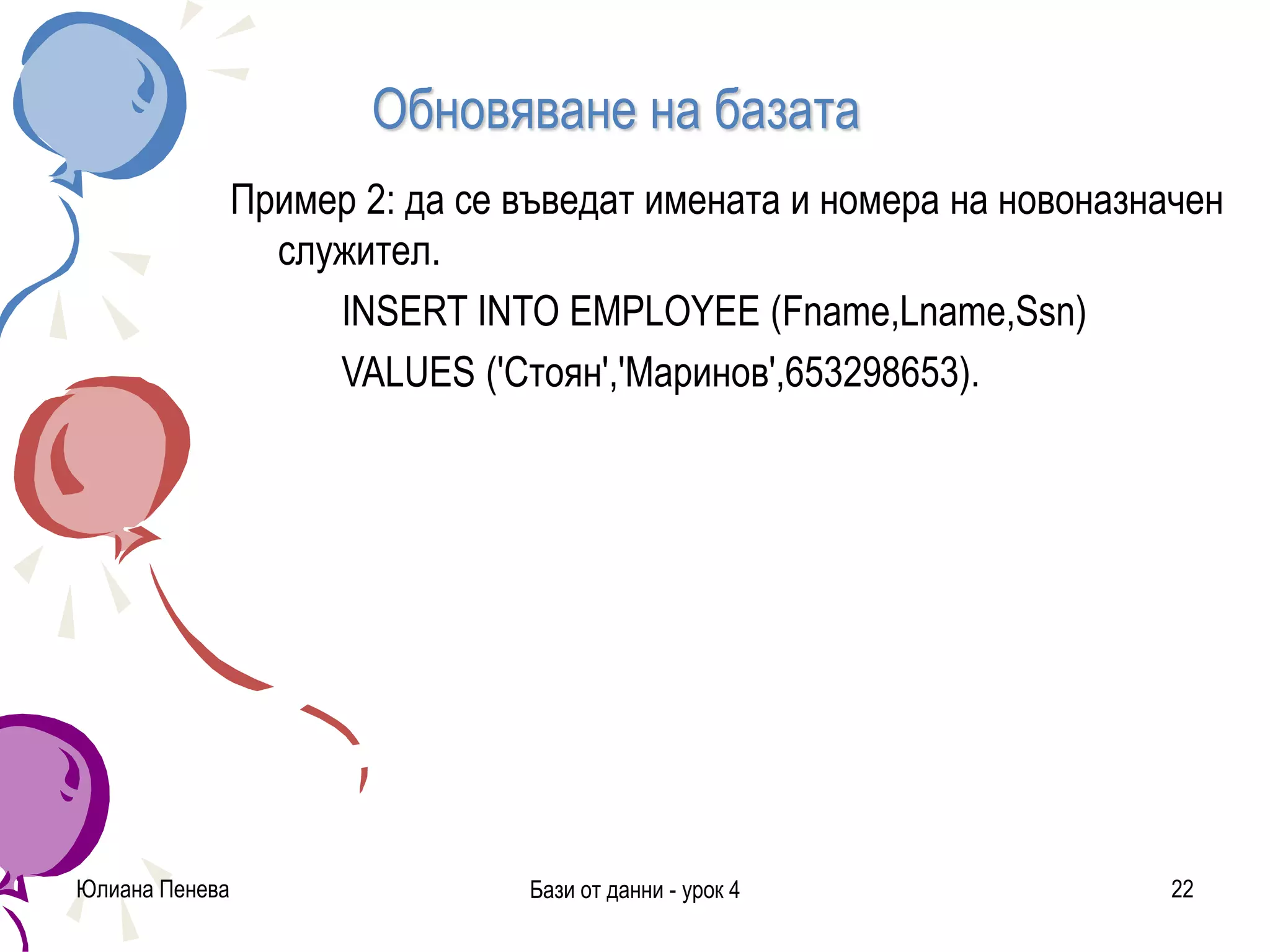 Обновяване на базата

Пример 2: да се въведат имената и номера на новоназначен служител.

INSERT INTO EMPLOYEE (Fname,Lname,Ssn)

VALUES ('Стоян','Маринов',653298653).

Юлиана Пенева

Бази от данни - урок 4

22